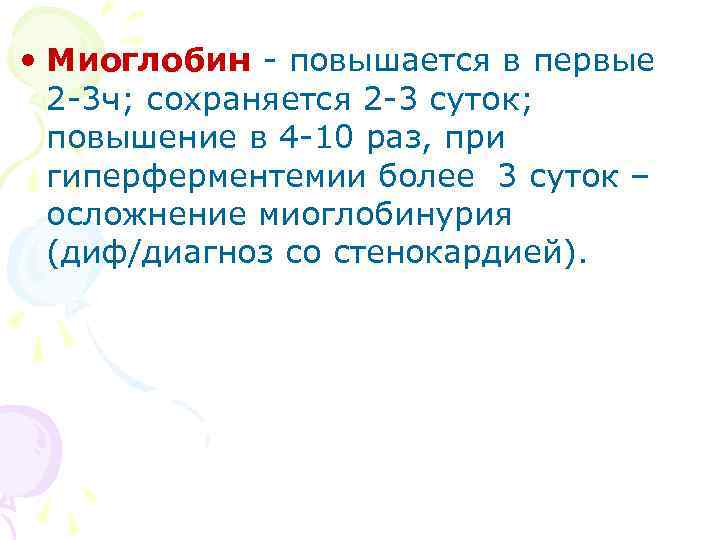 • Миоглобин - повышается в первые 2-3ч; сохраняется 2-3 суток; повышение в 4-10 раз, при гиперферментемии более 3 суток – осложнение миоглобинурия (диф/диагноз со стенокардией).